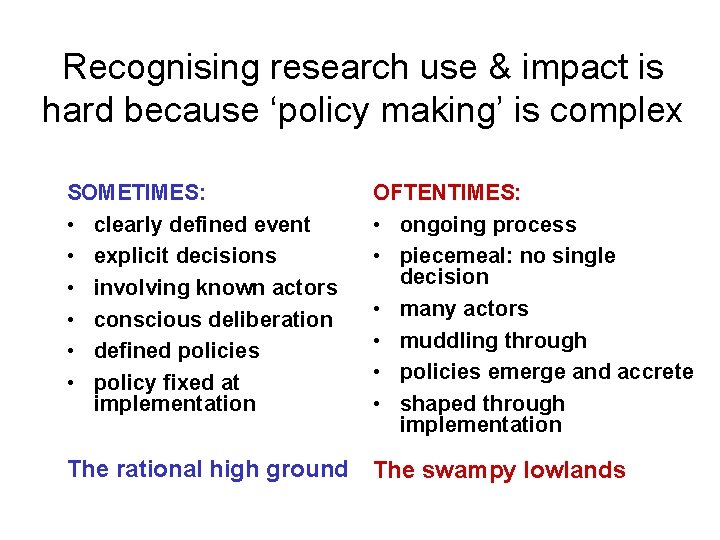 Recognising research use & impact is hard because ‘policy making’ is complex

SOMETIMES:
• clearly defined event
• explicit decisions
• involving known actors
• conscious deliberation
• defined policies
• policy fixed at implementation

The rational high ground

OFTENTIMES:
• ongoing process
• piecemeal: no single decision
• many actors
• muddling through
• policies emerge and accrete
• shaped through implementation

The swampy lowlands